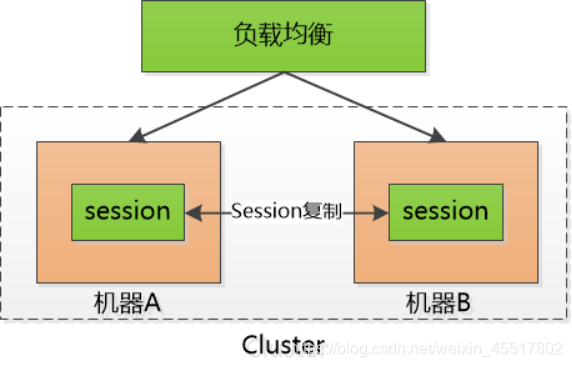 负载均衡

session

Session复制

session

机器A

机器B

Cluster

https://blog.csdn.net/weixin_45517802